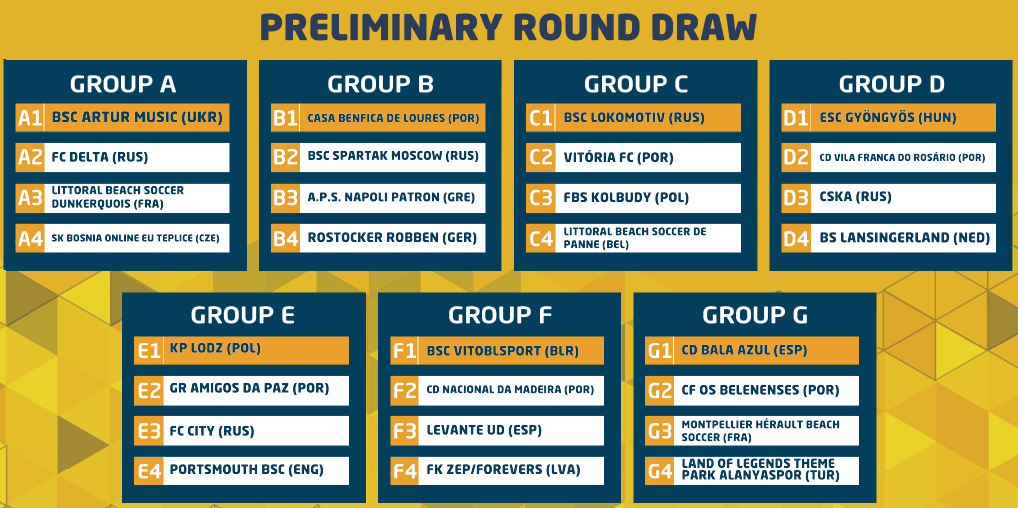 PRELIMINARY ROUND DRAW

GROUP A
A1 BSC ARTUR MUSIC (UKR)
A2 FC DELTA (RUS)
A3 LITTORAL BEACH SOCCER DUNKERQUOIS (FRA)
A4 SK BOSNIA ONLINE EU TEPLICE (CZE)

GROUP B
B1 CASA BENFICA DE LOURES (POR)
B2 BSC SPARTAK MOSCOW (RUS)
B3 A.P.S. NAPOLI PATRON (GRE)
B4 ROSTOCKER ROBBEN (GER)

GROUP C
C1 BSC LOKOMOTIV (RUS)
C2 VITÓRIA FC (POR)
C3 FBS KOLBUDY (POL)
C4 LITTORAL BEACH SOCCER DE PANNE (BEL)

GROUP D
D1 ESC GYÖNGYÖS (HUN)
D2 CD VILA FRANCA DO ROSÁRIO (POR)
D3 CSKA (RUS)
D4 BS LANSINGERLAND (NED)

GROUP E
E1 KP LODZ (POL)
E2 GR AMIGOS DA PAZ (POR)
E3 FC CITY (RUS)
E4 PORTSMOUTH BSC (ENG)

GROUP F
F1 BSC VITOBLSPORT (BLR)
F2 CD NACIONAL DA MADEIRA (POR)
F3 LEVANTE UD (ESP)
F4 FK ZEP/FOREVERS (LVA)

GROUP G
G1 CD BALA AZUL (ESP)
G2 CF OS BELENENSES (POR)
G3 MONTPELLIER HÉRAULT BEACH SOCCER (FRA)
G4 LAND OF LEGENDS THEME PARK ALANYASPOR (TUR)